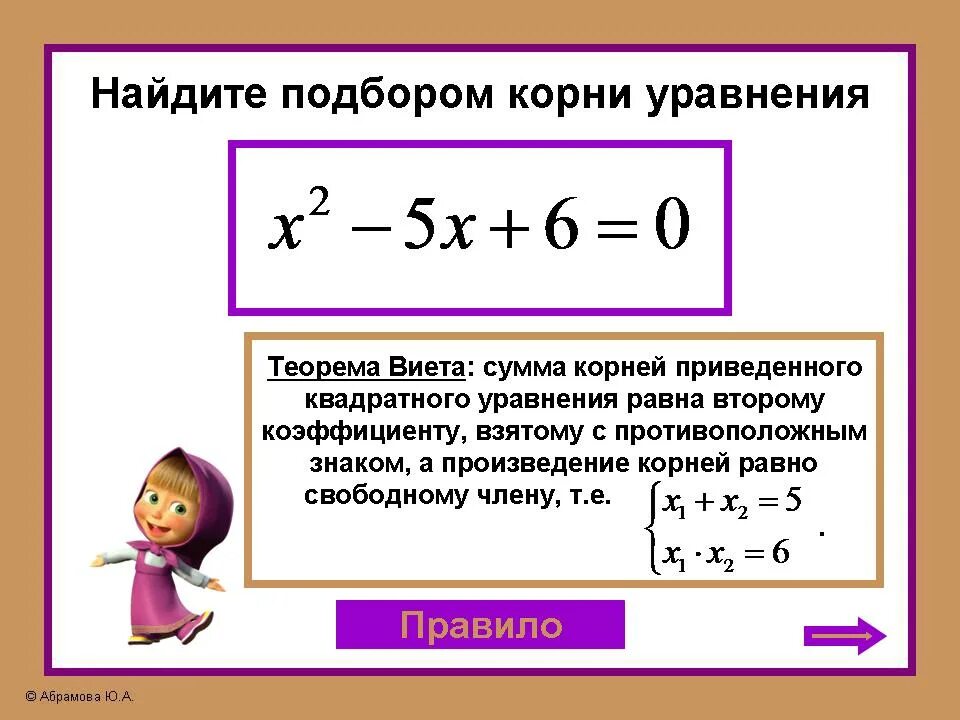 Найдите подбором корни уравнения

$x^2 - 5x + 6 = 0$

Теорема Виета: сумма корней приведенного квадратного уравнения равна второму коэффициенту, взятому с противоположным знаком, а произведение корней равно свободному члену, т.е. $\begin{cases} x_1 + x_2 = 5 \\ x_1 \cdot x_2 = 6 \end{cases}$.

Правило

© Абрамова Ю.А.